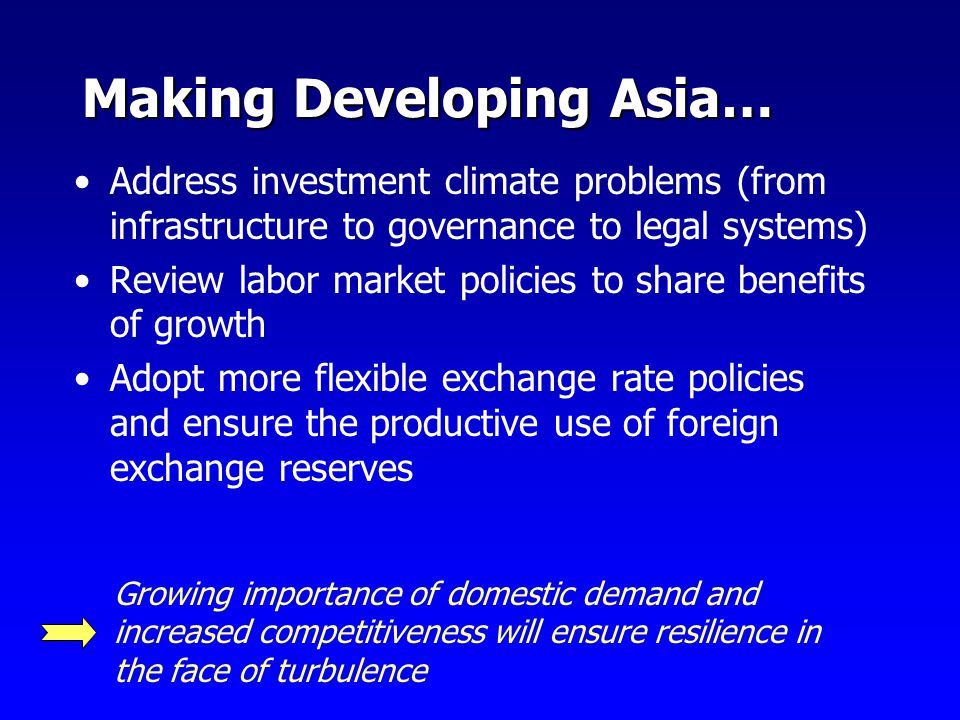 Making Developing Asia…

• Address investment climate problems (from infrastructure to governance to legal systems)

• Review labor market policies to share benefits of growth

• Adopt more flexible exchange rate policies and ensure the productive use of foreign exchange reserves

Growing importance of domestic demand and increased competitiveness will ensure resilience in the face of turbulence